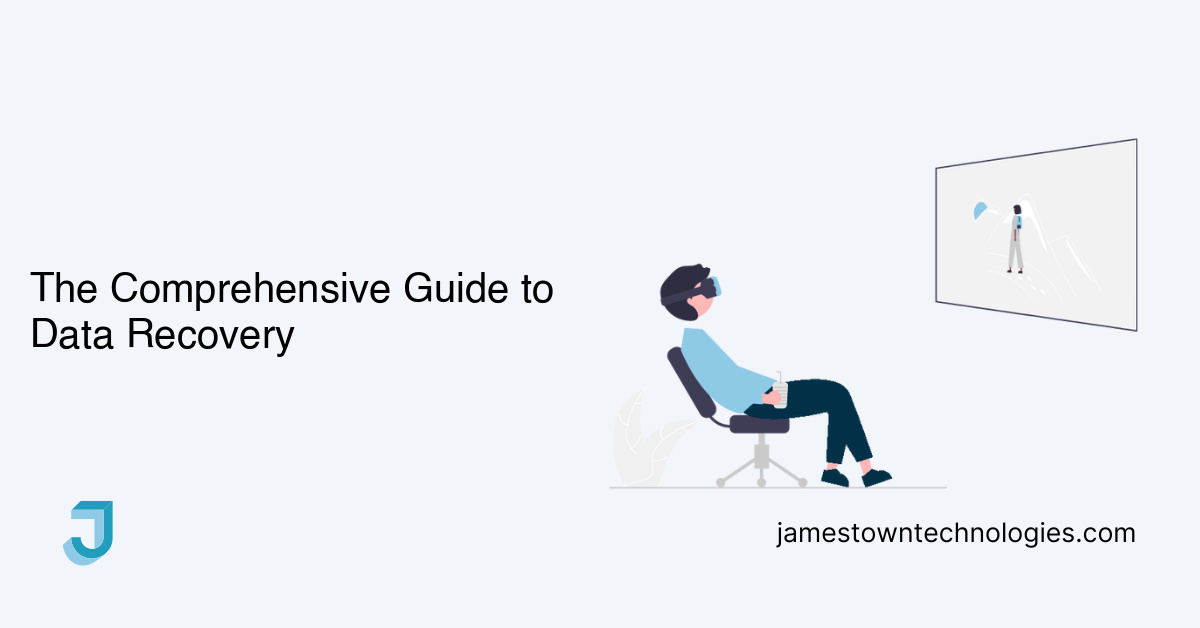 The Comprehensive Guide to Data Recovery

J

jamestowntechnologies.com